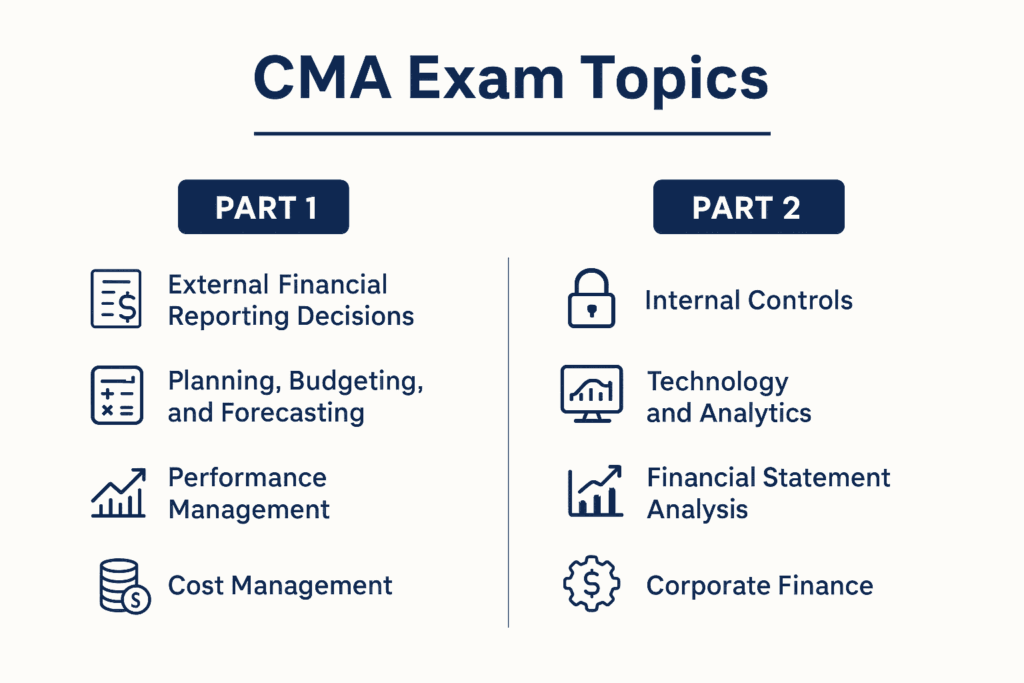 CMA Exam Topics

PART 1

External Financial Reporting Decisions

Planning, Budgeting, and Forecasting

Performance Management

Cost Management

PART 2

Internal Controls

Technology and Analytics

Financial Statement Analysis

Corporate Finance